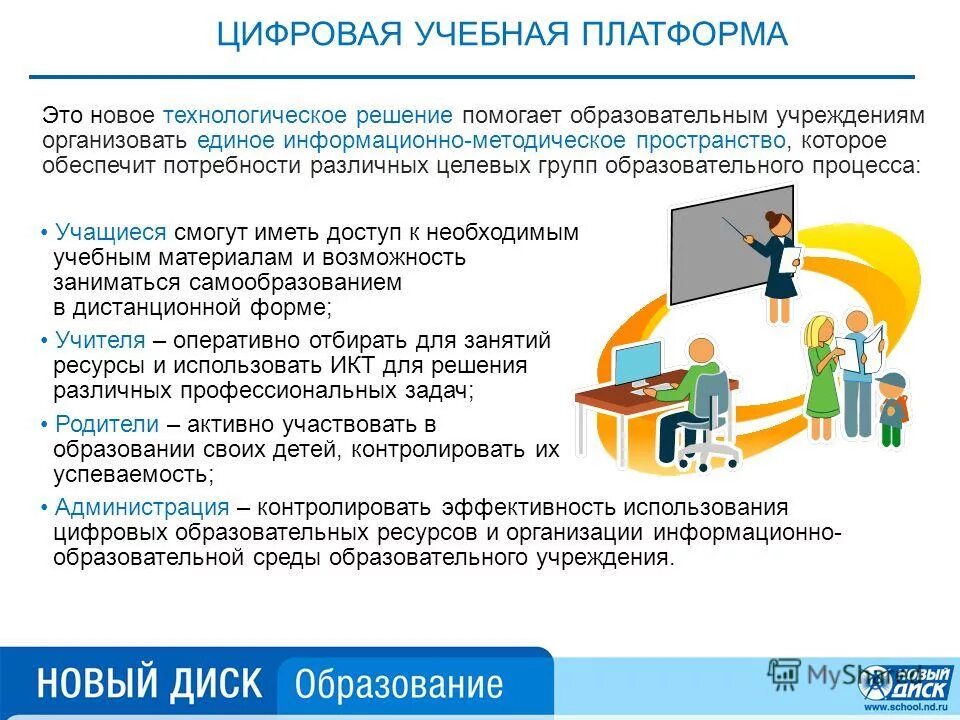 ЦИФРОВАЯ УЧЕБНАЯ ПЛАТФОРМА

Это новое технологическое решение помогает образовательным учреждениям организовать единое информационно-методическое пространство, которое обеспечит потребности различных целевых групп образовательного процесса:

• Учащиеся смогут иметь доступ к необходимым учебным материалам и возможность заниматься самообразованием в дистанционной форме;

• Учителя – оперативно отбирать для занятий ресурсы и использовать ИКТ для решения различных профессиональных задач;

• Родители – активно участвовать в образовании своих детей, контролировать их успеваемость;

• Администрация – контролировать эффективность использования цифровых образовательных ресурсов и организации информационно-образовательной среды образовательного учреждения.

НОВЫЙ ДИСК Образование

MyShared

НОВЫЙ ДИСК
www.school.nd.ru